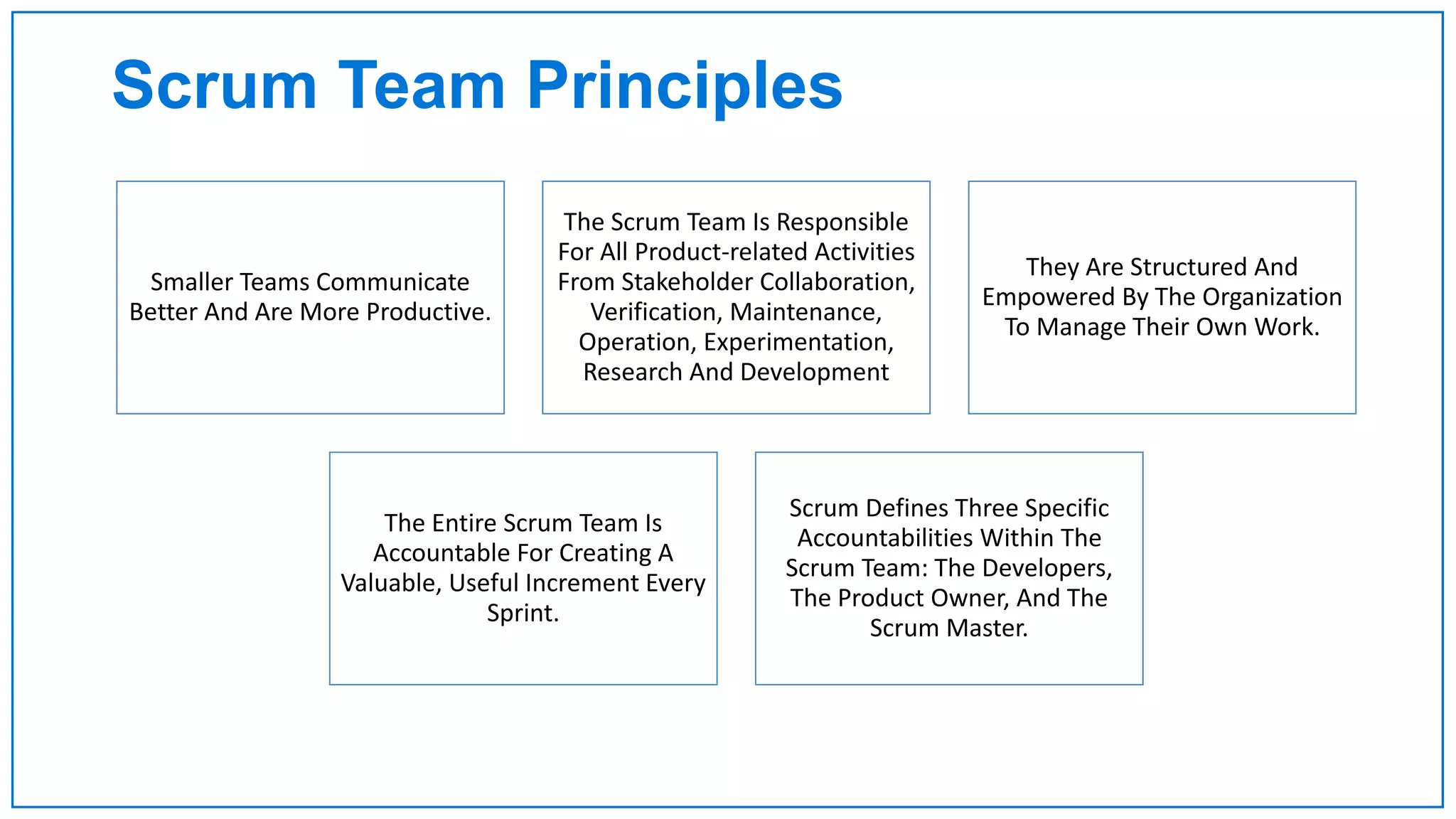 Scrum Team Principles

Smaller Teams Communicate Better And Are More Productive.

The Scrum Team Is Responsible For All Product-related Activities From Stakeholder Collaboration, Verification, Maintenance, Operation, Experimentation, Research And Development

They Are Structured And Empowered By The Organization To Manage Their Own Work.

The Entire Scrum Team Is Accountable For Creating A Valuable, Useful Increment Every Sprint.

Scrum Defines Three Specific Accountabilities Within The Scrum Team: The Developers, The Product Owner, And The Scrum Master.